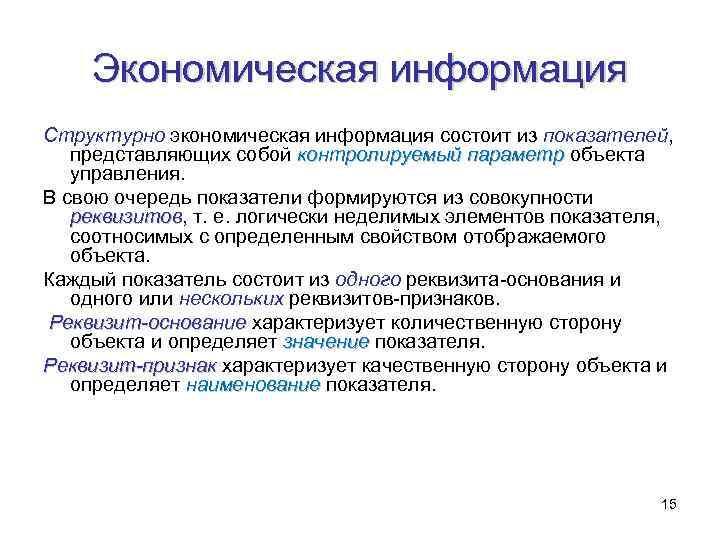 Экономическая информация

Структурно экономическая информация состоит из показателей, представляющих собой контролируемый параметр объекта управления.

В свою очередь показатели формируются из совокупности реквизитов, т. е. логически неделимых элементов показателя, соотносимых с определенным свойством отображаемого объекта.

Каждый показатель состоит из одного реквизита-основания и одного или нескольких реквизитов-признаков.

Реквизит-основание характеризует количественную сторону объекта и определяет значение показателя.

Реквизит-признак характеризует качественную сторону объекта и определяет наименование показателя.

15